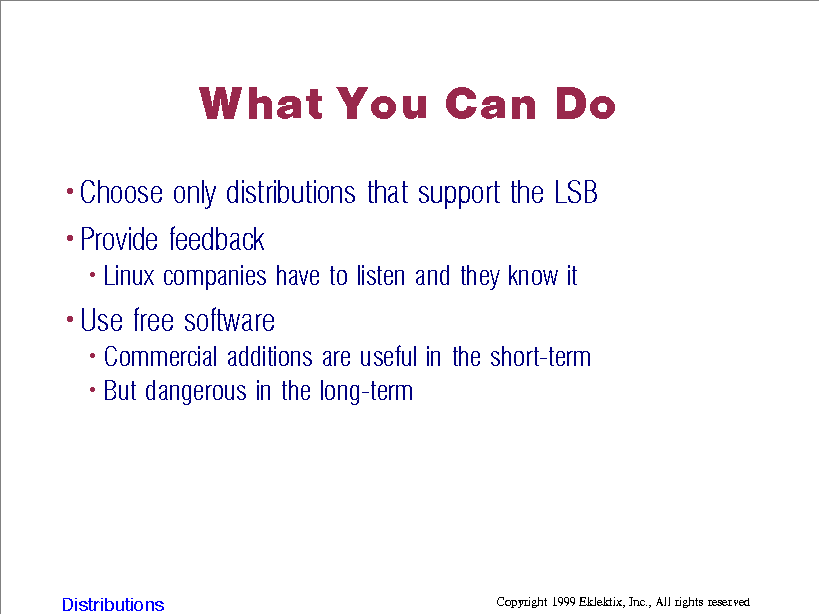 What You Can Do

• Choose only distributions that support the LSB

• Provide feedback

• Linux companies have to listen and they know it

• Use free software

• Commercial additions are useful in the short-term

• But dangerous in the long-term

Distributions

Copyright 1999 Eklektix, Inc., All rights reserved